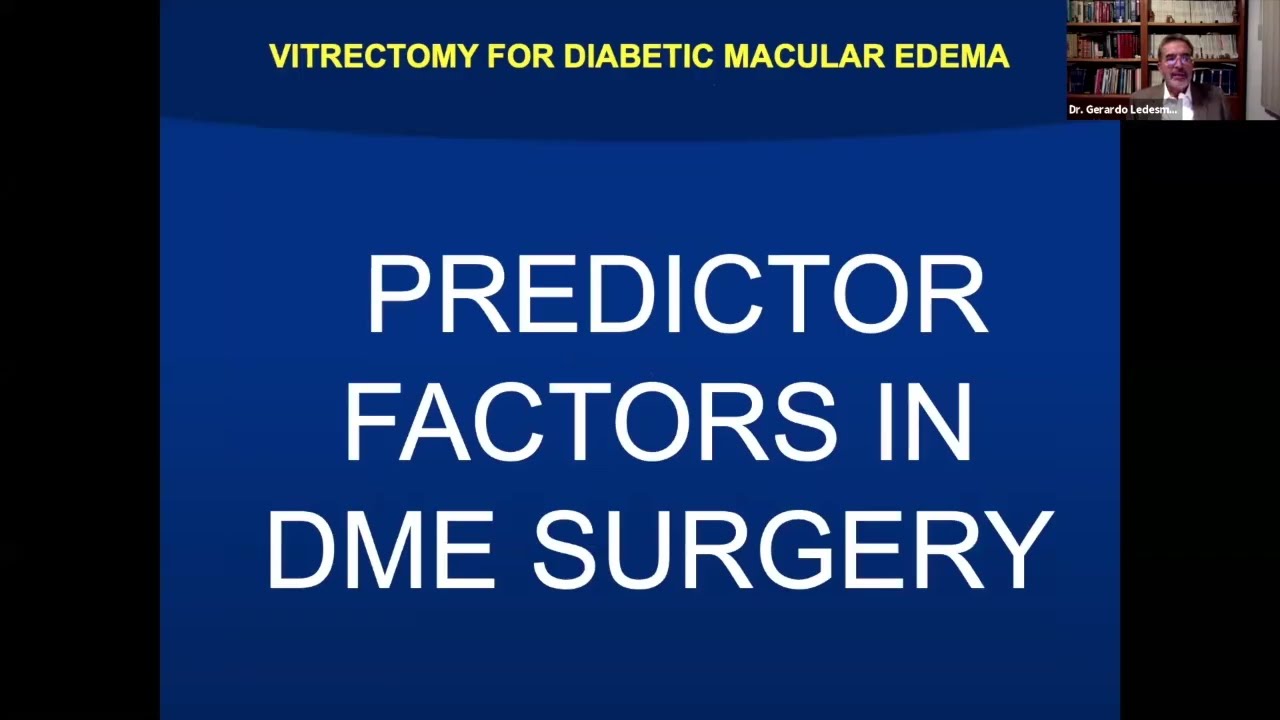 VITRECTOMY FOR DIABETIC MACULAR EDEMA

Dr. Gerardo Ledesm...

PREDICTOR FACTORS IN DME SURGERY